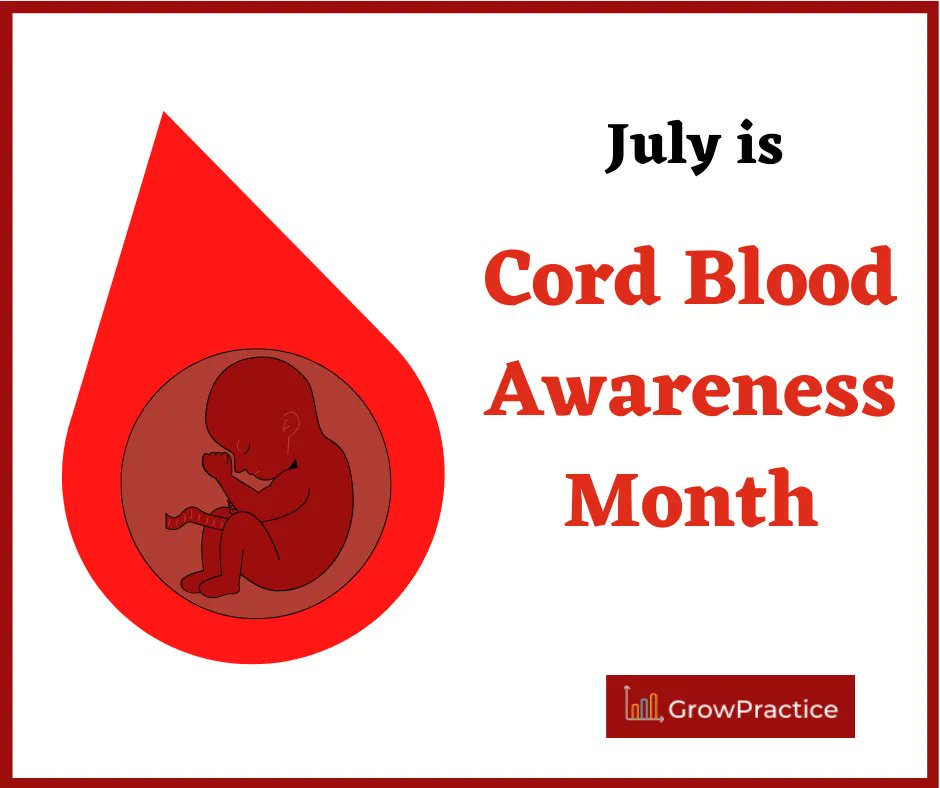 July is

Cord Blood Awareness Month

GrowPractice